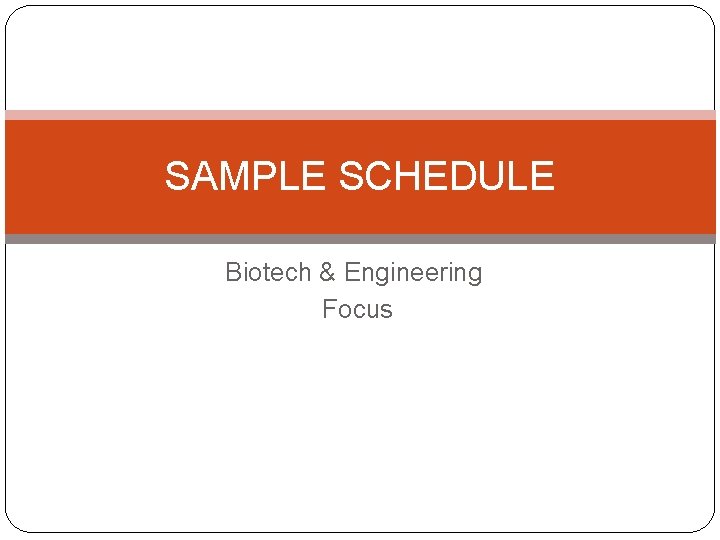 SAMPLE SCHEDULE

Biotech & Engineering Focus